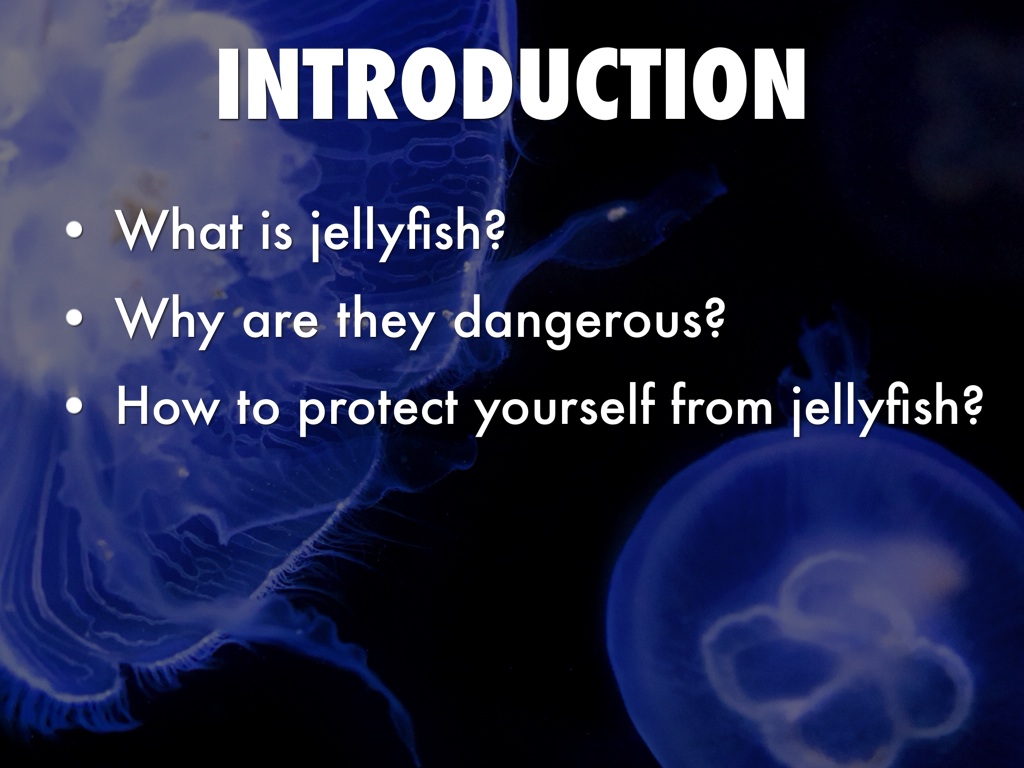 INTRODUCTION

• What is jellyfish?
• Why are they dangerous?
• How to protect yourself from jellyfish?